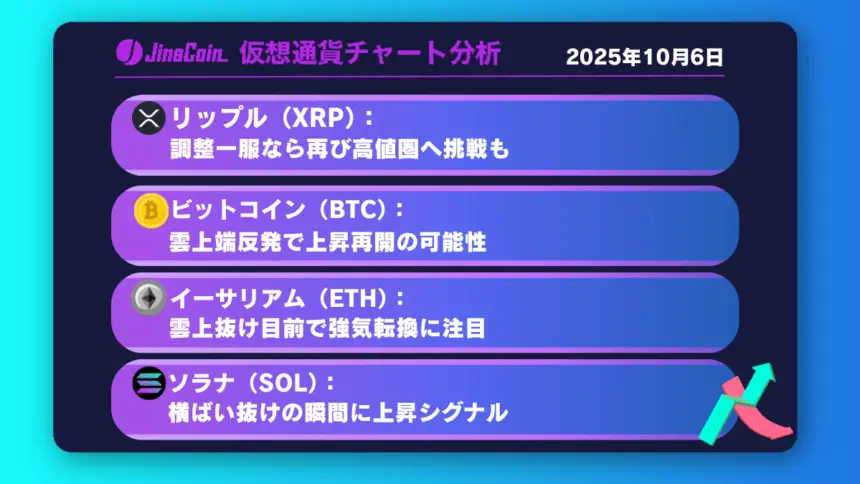 JinaCoin 仮想通貨チャート分析

2025年10月6日

リップル（XRP）：
調整一服なら再び高値圏へ挑戦も

ビットコイン（BTC）：
雲上端反発で上昇再開の可能性

イーサリアム（ETH）：
雲上抜け目前で強気転換に注目

ソラナ（SOL）：
横ばい抜けの瞬間に上昇シグナル